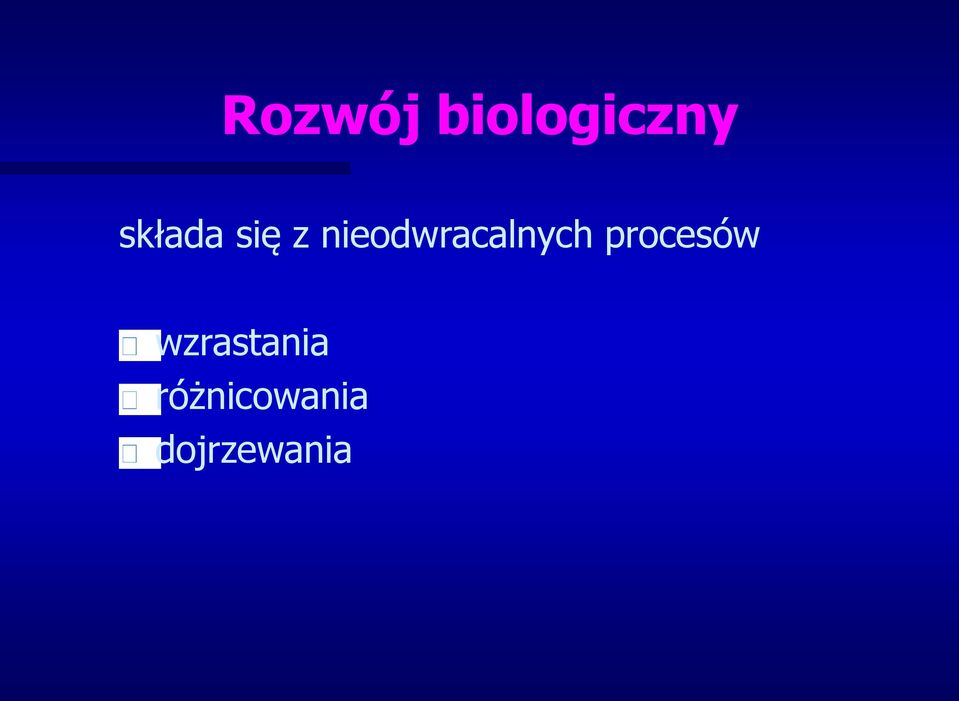 Rozwój biologiczny

składa się z nieodwracalnych procesów

wzrastania
różnicowania
dojrzewania